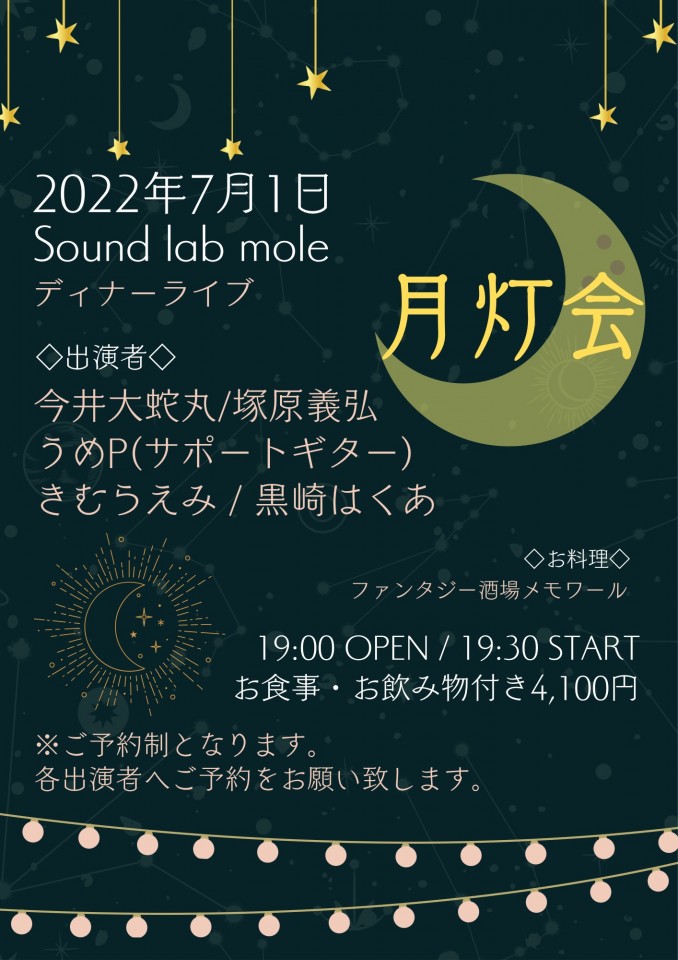 2022年7月1日
Sound lab mole
ディナーライブ

月灯会

◇出演者◇
今井大蛇丸/塚原義弘
うめP(サポートギター)
きむらえみ / 黒崎はくあ

◇お料理◇
ファンタジー酒場メモワール

19:00 OPEN / 19:30 START
お食事・お飲み物付き4,100円

※ご予約制となります。
各出演者へご予約をお願い致します。